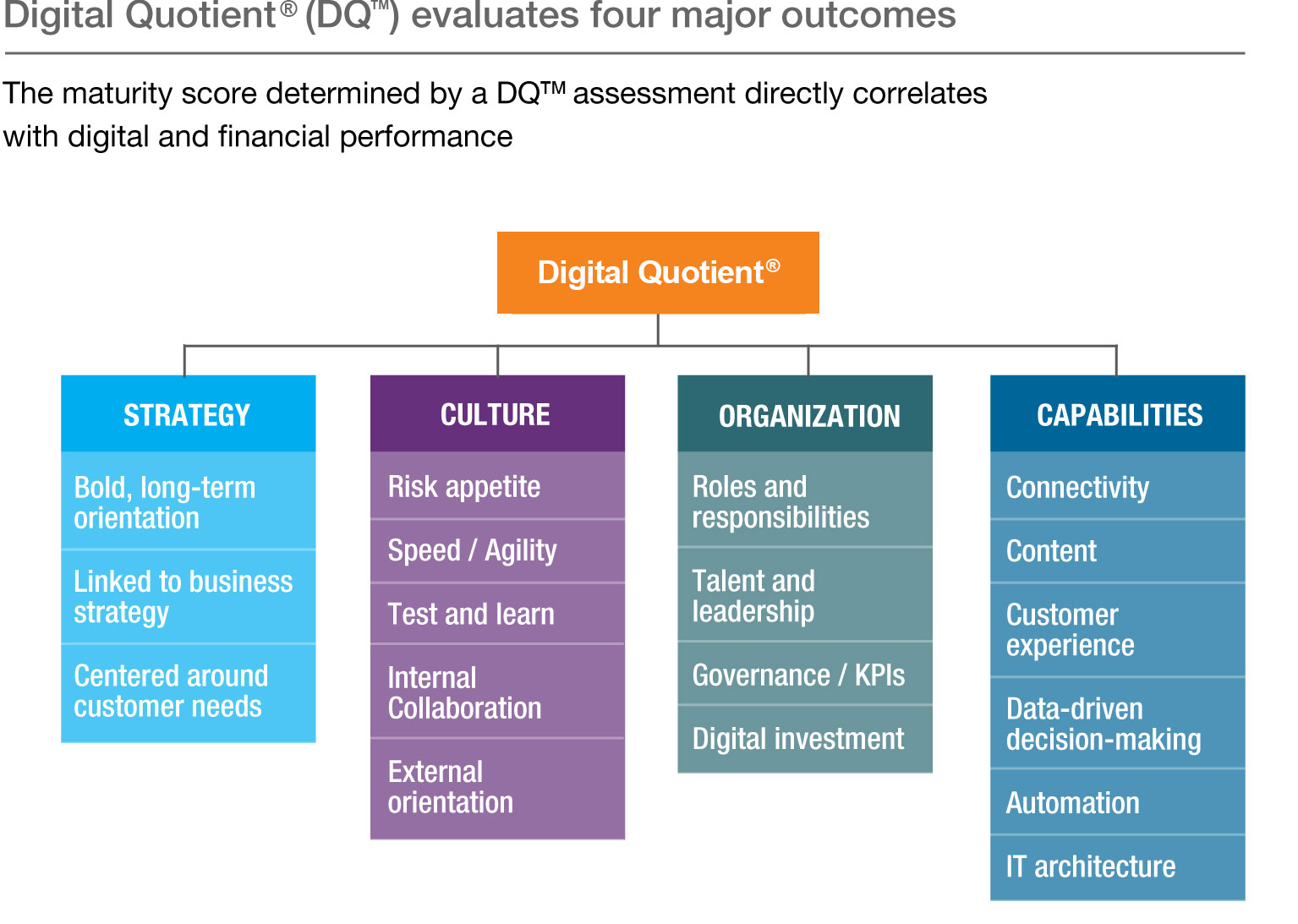 Digital Quotient® (DQ™) evaluates four major outcomes

The maturity score determined by a DQ™ assessment directly correlates with digital and financial performance

Digital Quotient®

STRATEGY

Bold, long-term orientation

Linked to business strategy

Centered around customer needs

CULTURE

Risk appetite

Speed / Agility

Test and learn

Internal Collaboration

External orientation

ORGANIZATION

Roles and responsibilities

Talent and leadership

Governance / KPIs

Digital investment

CAPABILITIES

Connectivity

Content

Customer experience

Data-driven decision-making

Automation

IT architecture